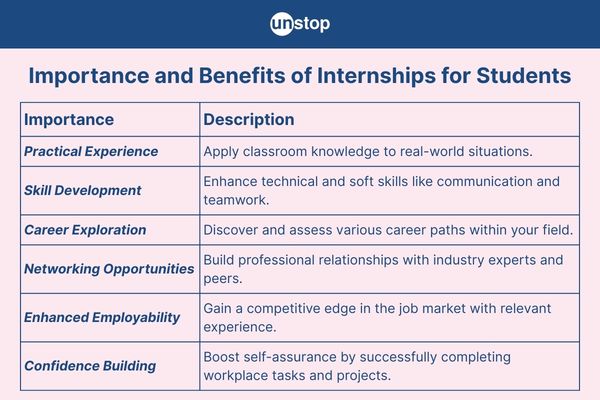 unstop

Importance and Benefits of Internships for Students

| Importance | Description |
|---|---|
| Practical Experience | Apply classroom knowledge to real-world situations. |
| Skill Development | Enhance technical and soft skills like communication and teamwork. |
| Career Exploration | Discover and assess various career paths within your field. |
| Networking Opportunities | Build professional relationships with industry experts and peers. |
| Enhanced Employability | Gain a competitive edge in the job market with relevant experience. |
| Confidence Building | Boost self-assurance by successfully completing workplace tasks and projects. |